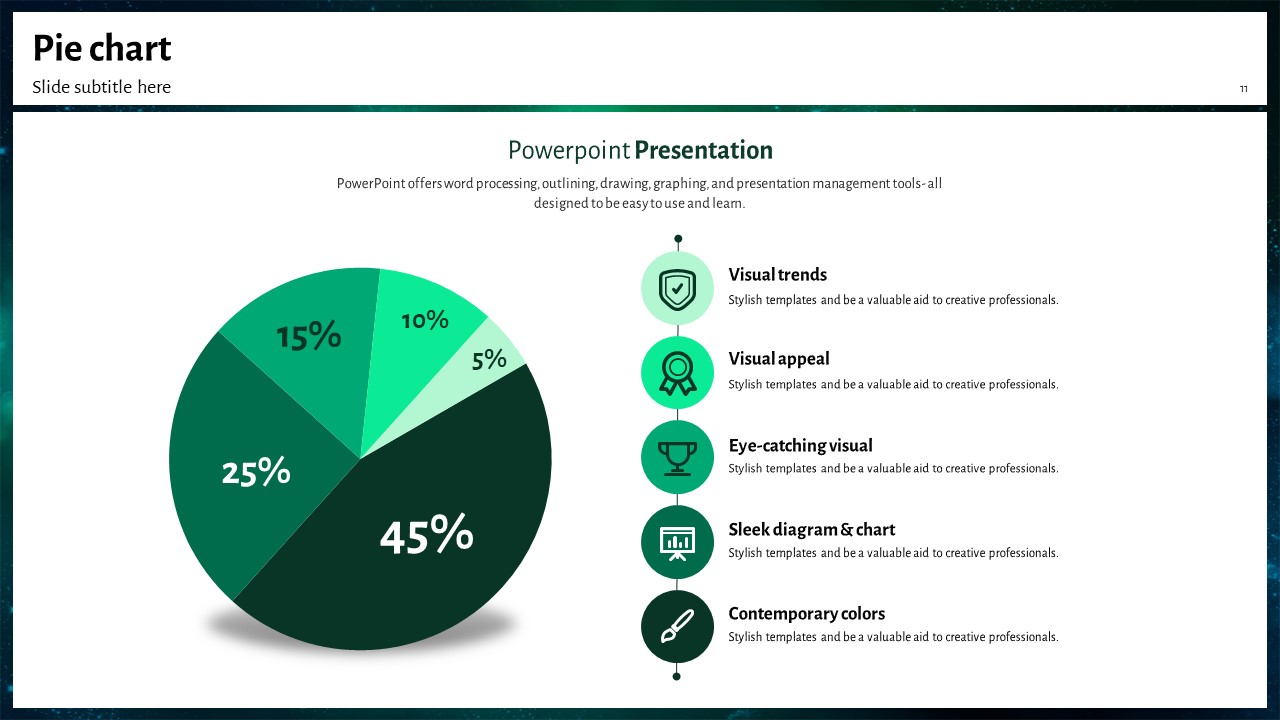 Pie chart
Slide subtitle here
11

Powerpoint Presentation

PowerPoint offers word processing, outlining, drawing, graphing, and presentation management tools- all designed to be easy to use and learn.

15%
10%
5%
25%
45%

Visual trends
Stylish templates and be a valuable aid to creative professionals.

Visual appeal
Stylish templates and be a valuable aid to creative professionals.

Eye-catching visual
Stylish templates and be a valuable aid to creative professionals.

Sleek diagram & chart
Stylish templates and be a valuable aid to creative professionals.

Contemporary colors
Stylish templates and be a valuable aid to creative professionals.